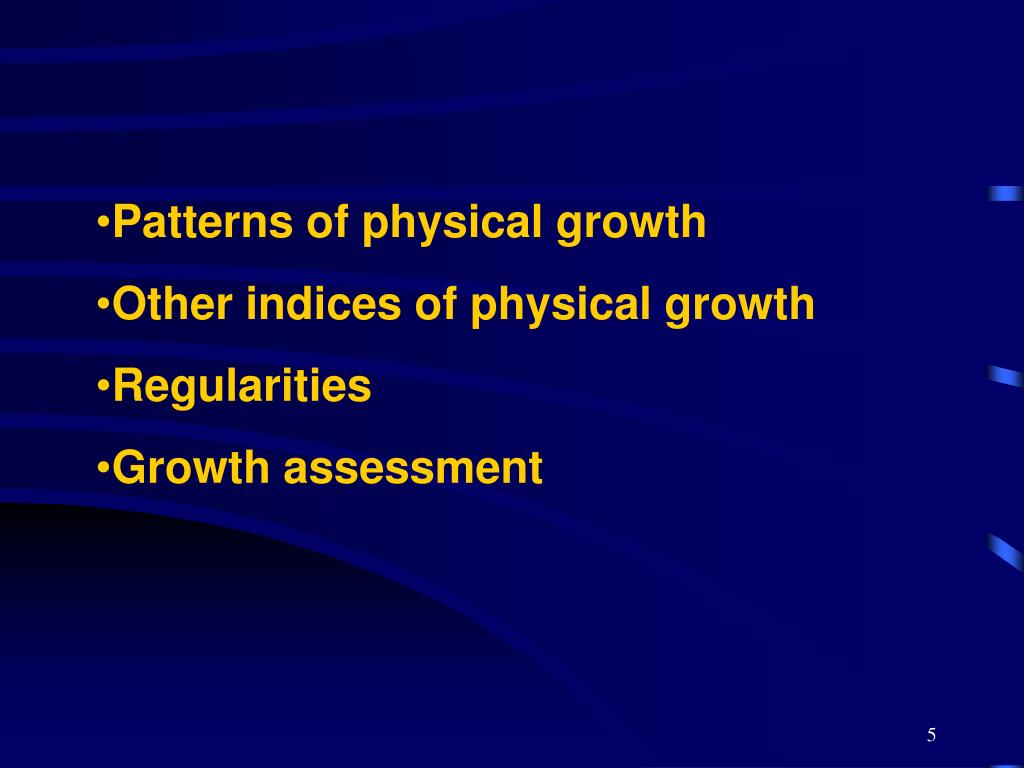 •Patterns of physical growth

•Other indices of physical growth

•Regularities

•Growth assessment

5